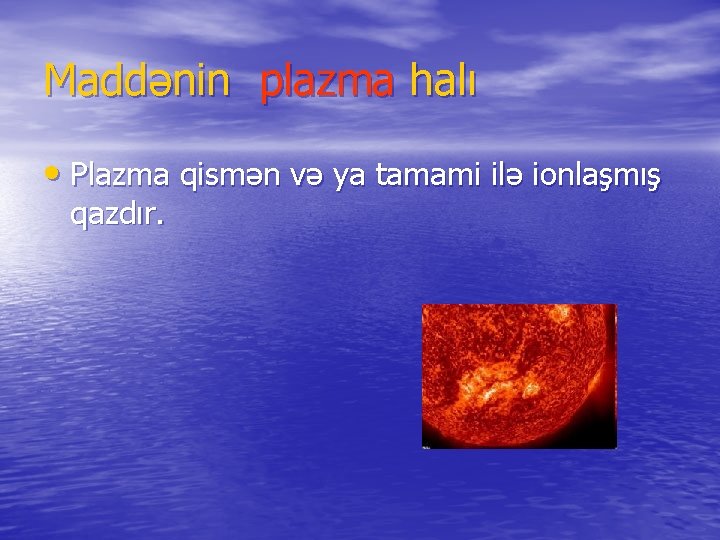 Maddənin plazma halı

• Plazma qismən və ya tamami ilə ionlaşmış qazdır.